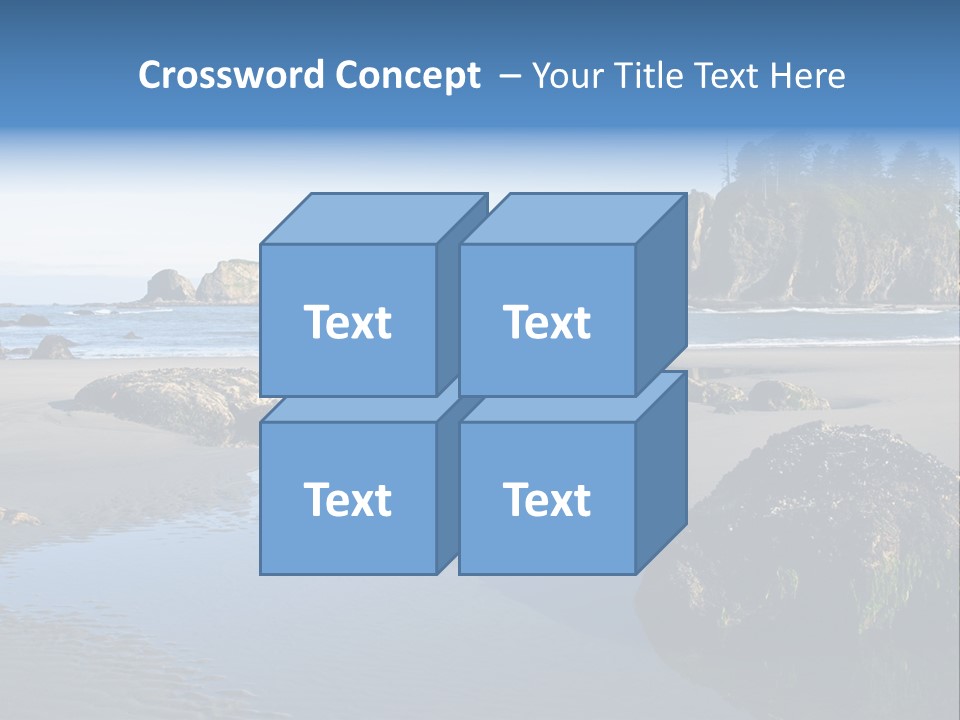 Crossword Concept – Your Title Text Here

Text

Text

Text

Text